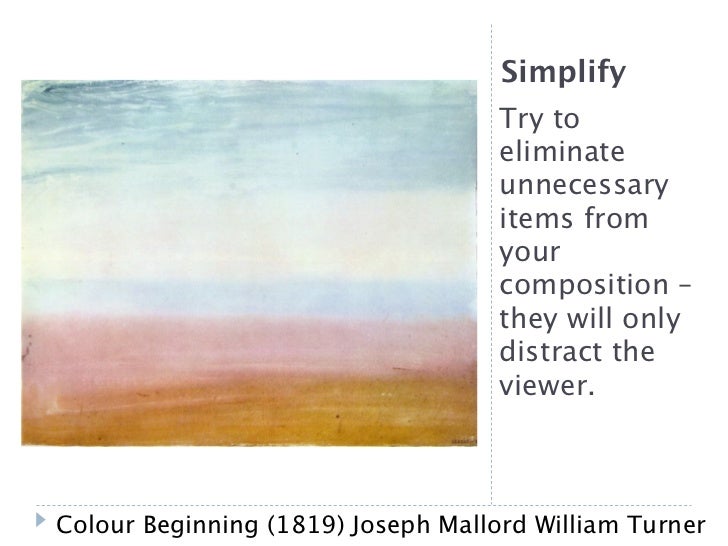 Simplify

Try to eliminate unnecessary items from your composition – they will only distract the viewer.

Colour Beginning (1819) Joseph Mallord William Turner